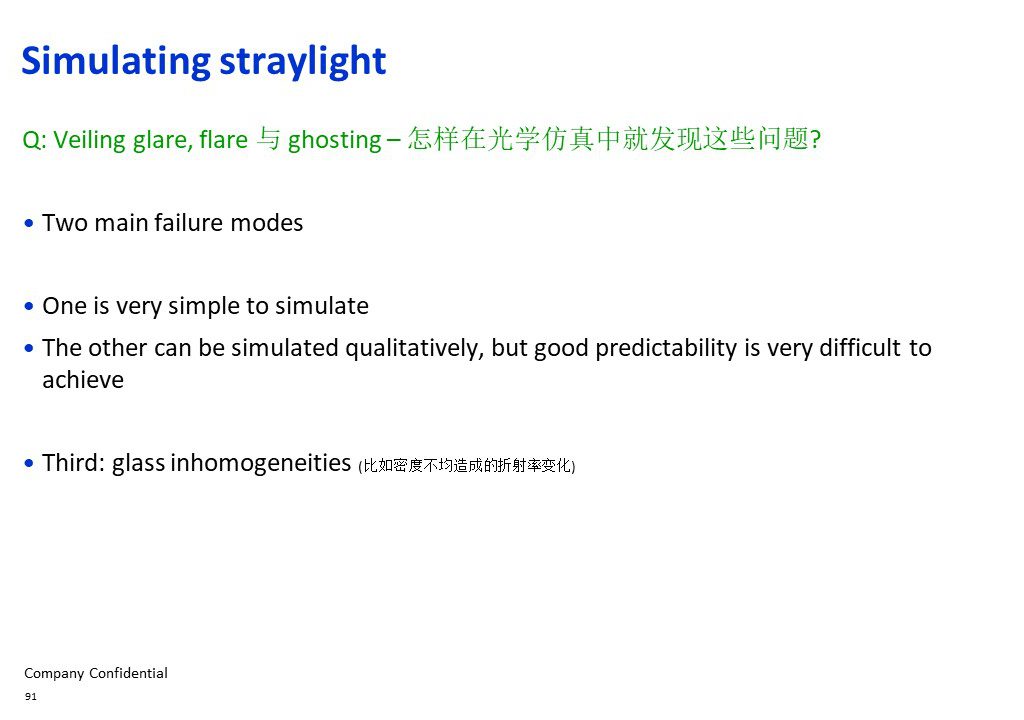 Simulating straylight

Q: Veiling glare, flare 与 ghosting – 怎样在光学仿真中就发现这些问题?

• Two main failure modes

• One is very simple to simulate

• The other can be simulated qualitatively, but good predictability is very difficult to achieve

• Third: glass inhomogeneities (比如密度不均造成的折射率变化)

Company Confidential

91